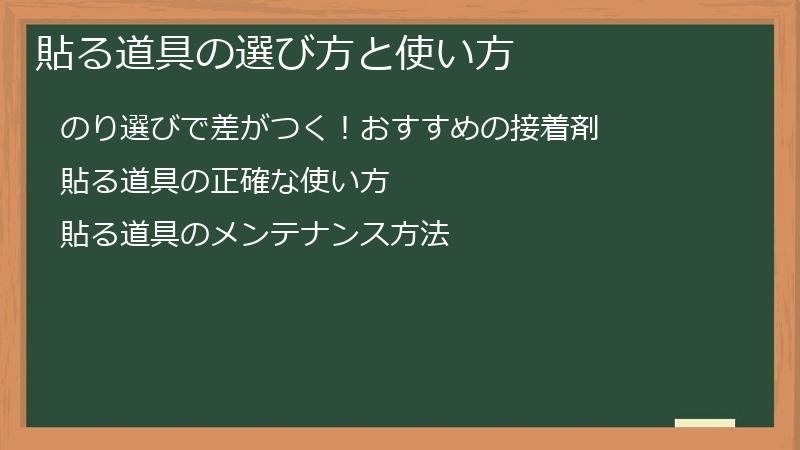 貼る道具の選び方と使い方

のり選びで差がつく！おすすめの接着剤

貼る道具の正確な使い方

貼る道具のメンテナンス方法